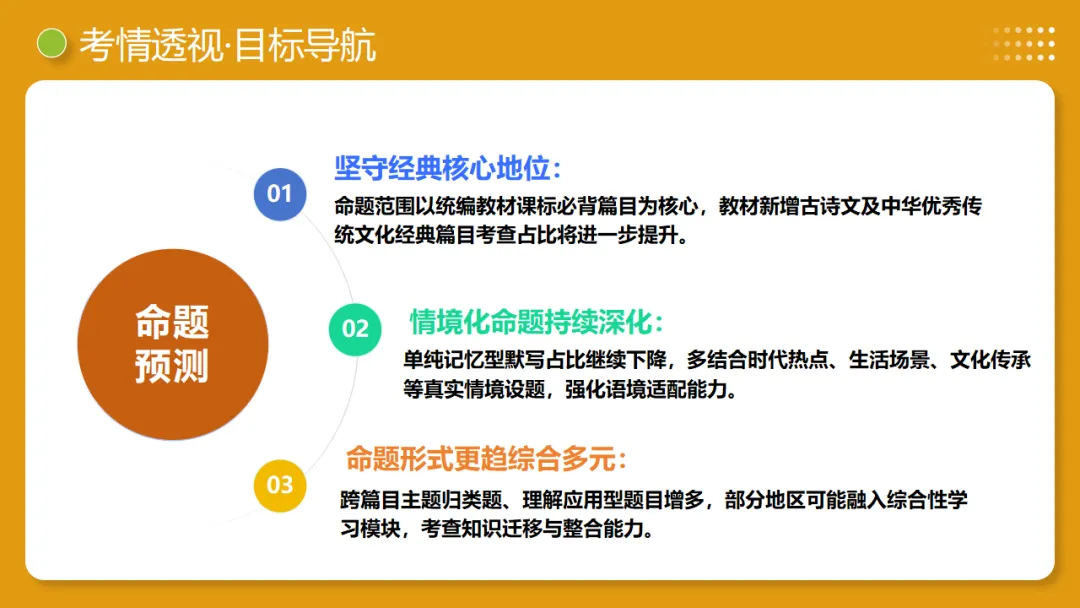 考情透视·目标导航

命题预测

01
坚守经典核心地位：
命题范围以统编教材课标必背篇目为核心，教材新增古诗文及中华优秀传统文化经典篇目考查占比将进一步提升。

02
情境化命题持续深化：
单纯记忆型默写占比继续下降，多结合时代热点、生活场景、文化传承等真实情境设题，强化语境适配能力。

03
命题形式更趋综合多元：
跨篇目主题归类题、理解应用型题目增多，部分地区可能融入综合性学习模块，考查知识迁移与整合能力。